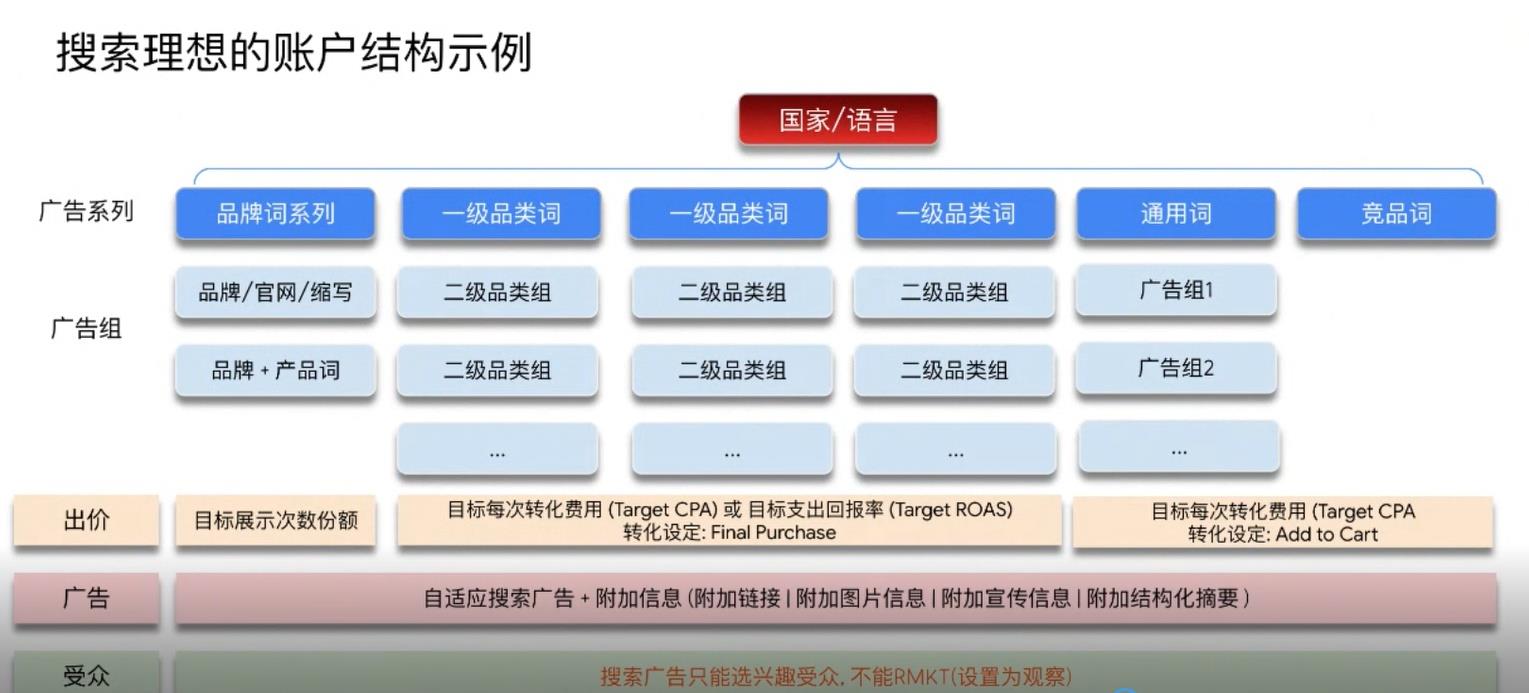 搜索理想的账户结构示例

国家/语言

广告系列

品牌词系列

一级品类词

一级品类词

一级品类词

通用词

竞品词

广告组

品牌/官网/缩写

品牌 + 产品词

二级品类组

二级品类组

...

二级品类组

二级品类组

...

二级品类组

二级品类组

...

广告组1

广告组2

...

出价

目标展示次数份额

目标每次转化费用 (Target CPA) 或 目标支出回报率 (Target ROAS)
转化设定: Final Purchase

目标每次转化费用 (Target CPA
转化设定: Add to Cart

广告

自适应搜索广告 + 附加信息 (附加链接 | 附加图片信息 | 附加宣传信息 | 附加结构化摘要)

受众

搜索广告只能选兴趣受众, 不能RMKT(设置为观察)